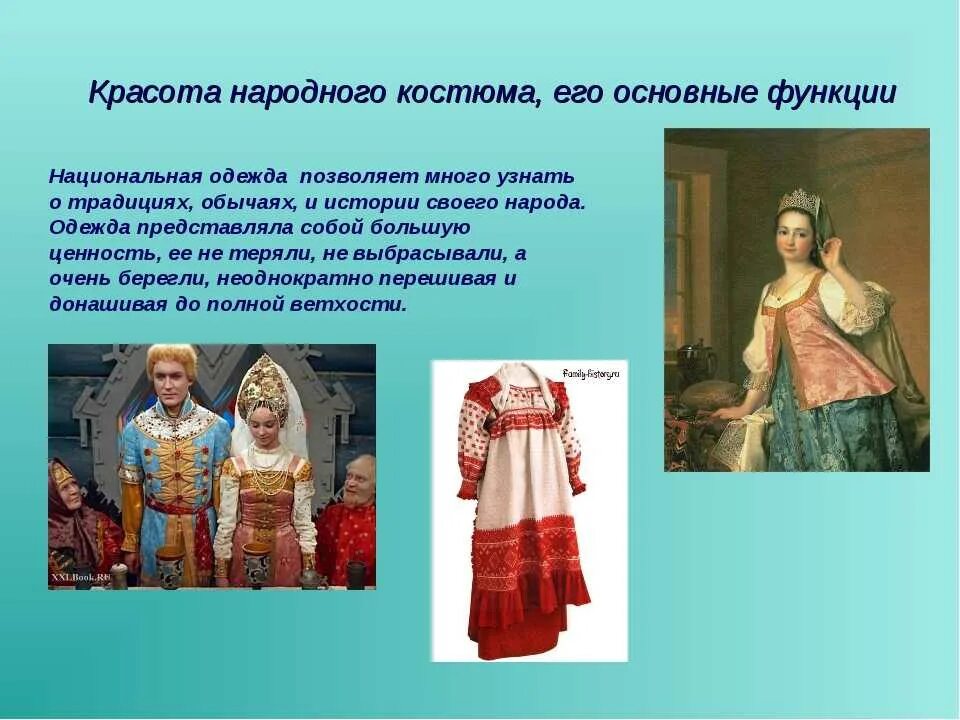 Красота народного костюма, его основные функции

Национальная одежда позволяет много узнать о традициях, обычаях, и истории своего народа. Одежда представляла собой большую ценность, ее не теряли, не выбрасывали, а очень берегли, неоднократно перешивая и донашивая до полной ветхости.

XXLBook.RU

family-history.ru